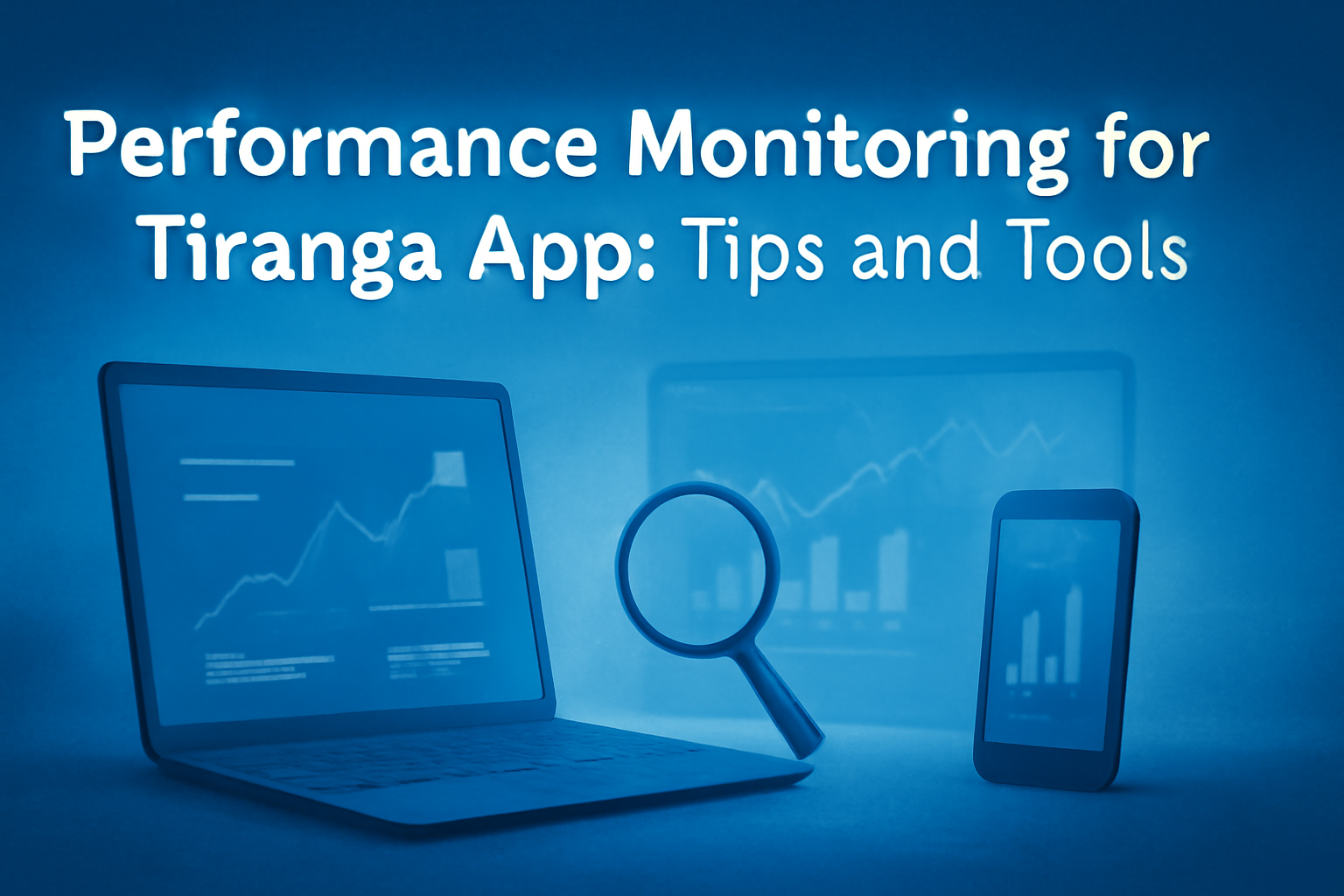 Performance Monitoring for Tiranga App: Tips and Tools